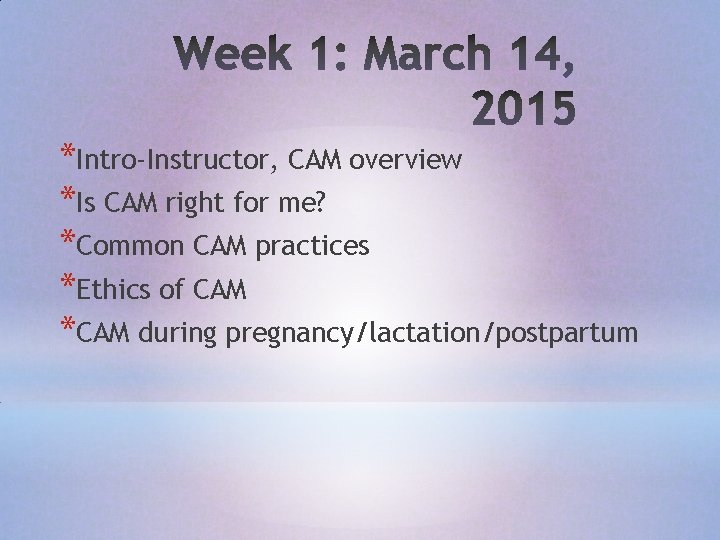 Week 1: March 14, 2015

*Intro-Instructor, CAM overview
*Is CAM right for me?
*Common CAM practices
*Ethics of CAM
*CAM during pregnancy/lactation/postpartum